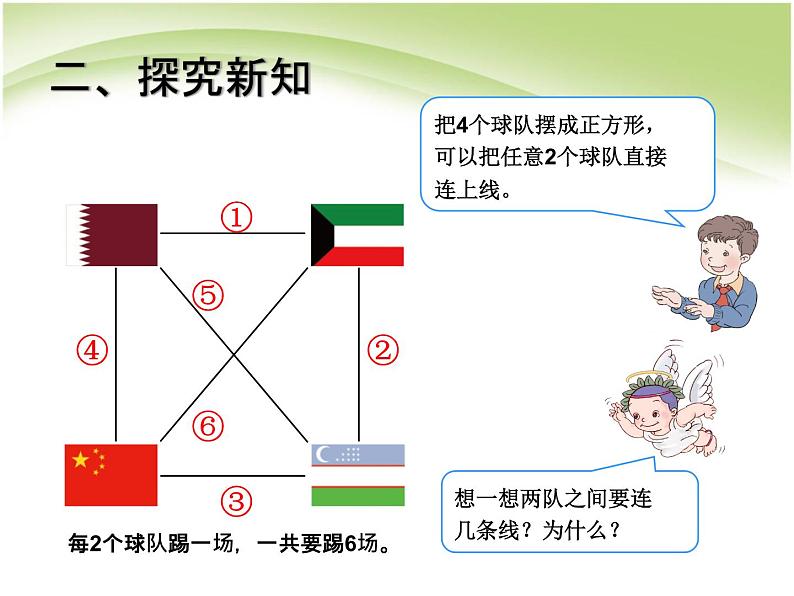 二、探究新知

把4个球队摆成正方形，可以把任意2个球队直接连上线。

①

⑤

④

②

⑥

③

每2个球队踢一场，一共要踢6场。

想一想两队之间要连几条线？为什么？